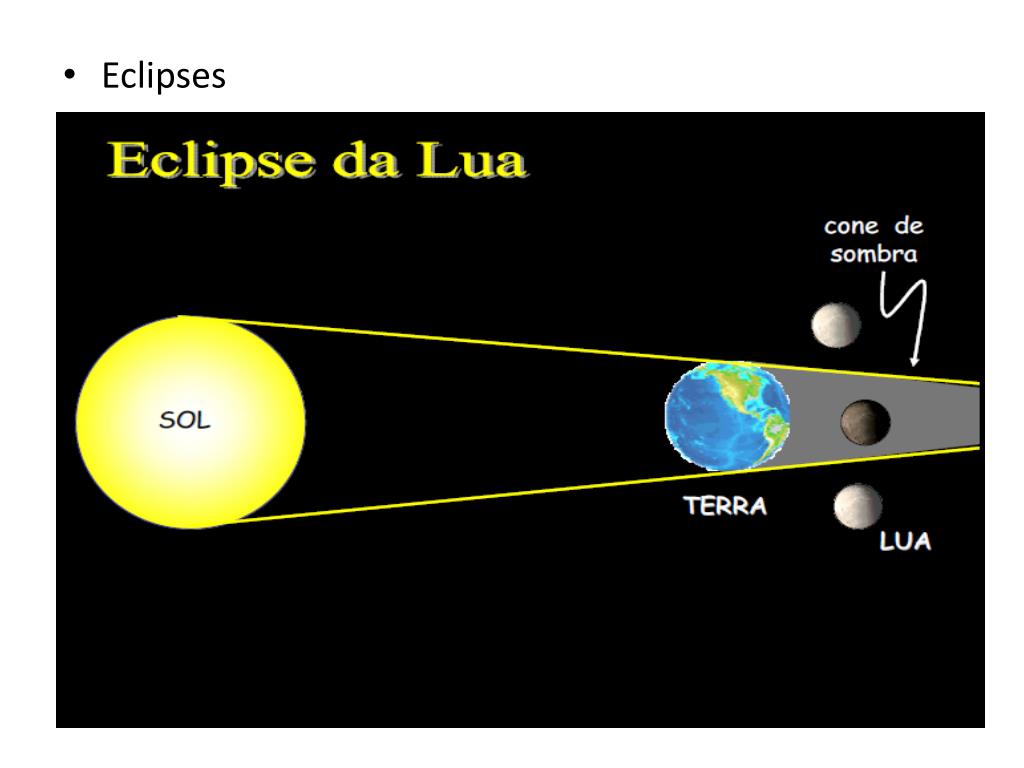 • Eclipses

Eclipse da Lua

cone de sombra

SOL

TERRA

LUA